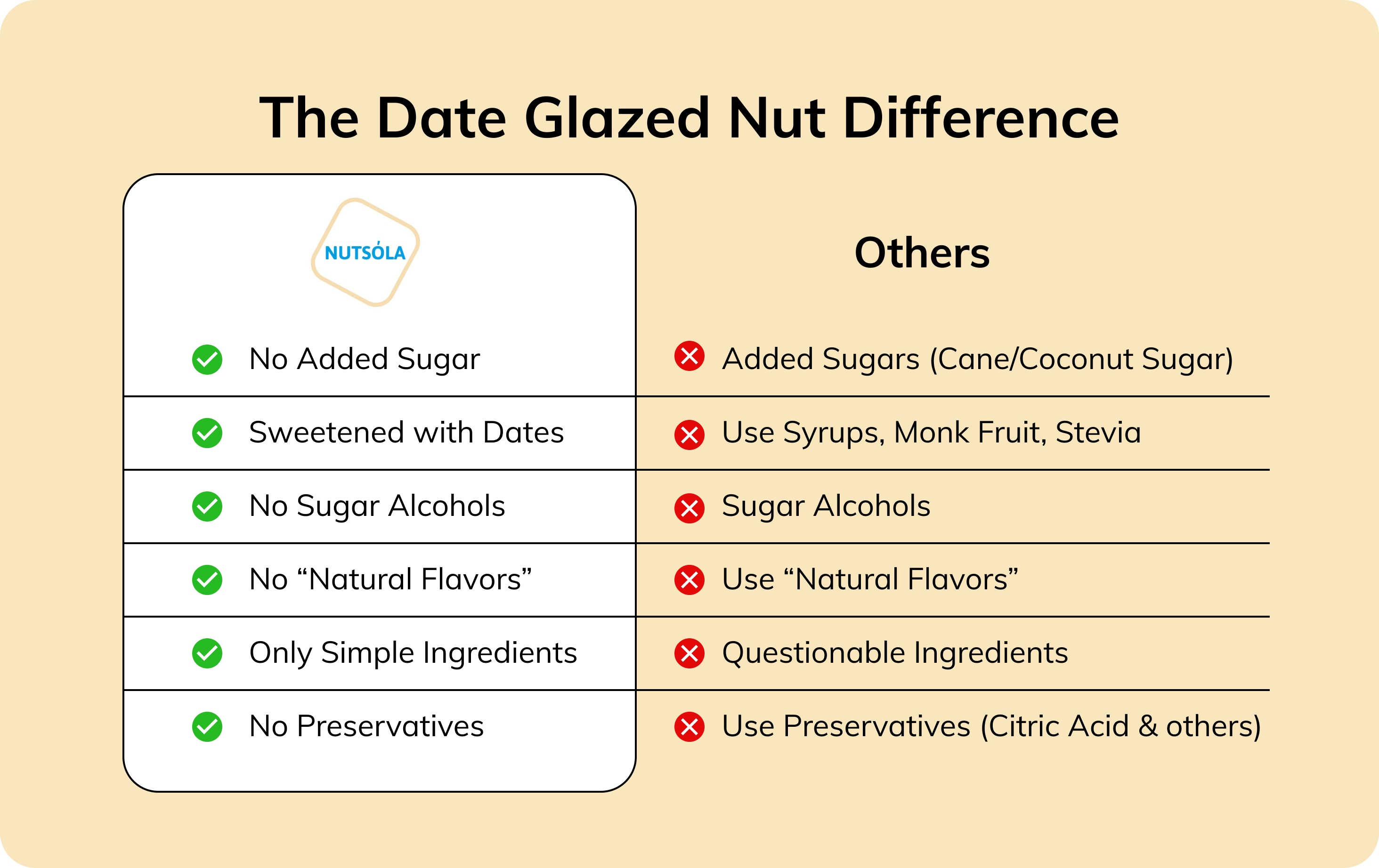 The Date Glazed Nut Difference

| NUTSÓLA | Others |
|---|---|
| No Added Sugar | Added Sugars (Cane/Coconut Sugar) |
| Sweetened with Dates | Use Syrups, Monk Fruit, Stevia |
| No Sugar Alcohols | Sugar Alcohols |
| No “Natural Flavors” | Use “Natural Flavors” |
| Only Simple Ingredients | Questionable Ingredients |
| No Preservatives | Use Preservatives (Citric Acid & others) |